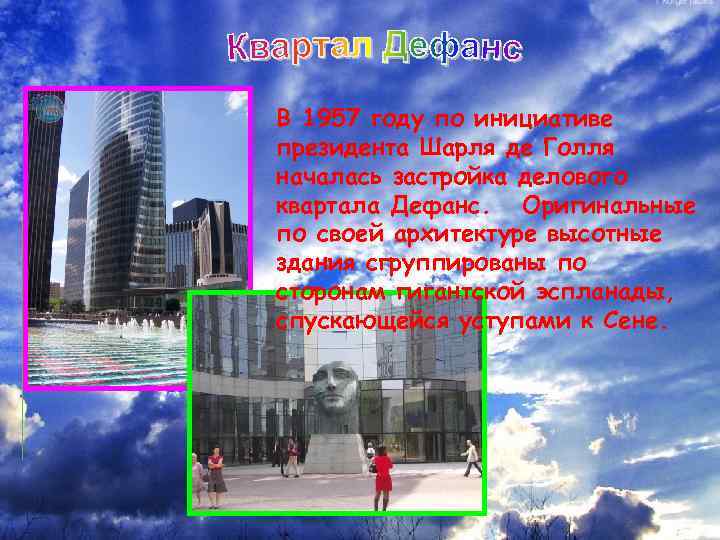 Квартал Дефанс

В 1957 году по инициативе президента Шарля де Голля началась застройка делового квартала Дефанс. Оригинальные по своей архитектуре высотные здания сгруппированы по сторонам гигантской эспланады, спускающейся уступами к Сене.